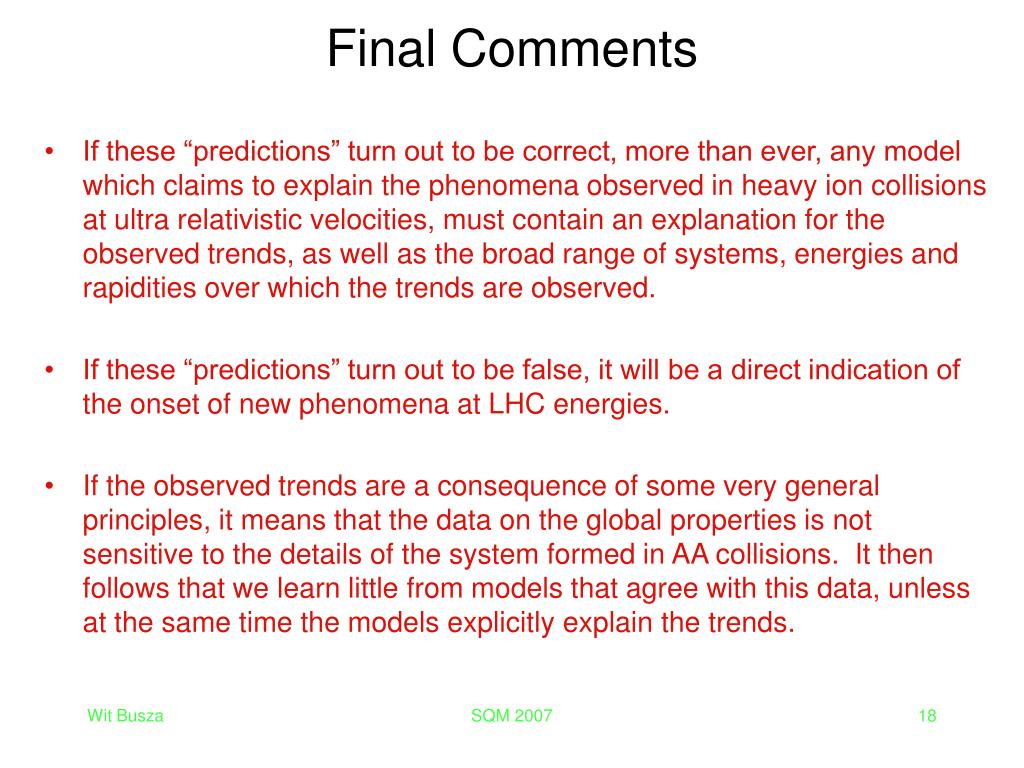 Final Comments

• If these “predictions” turn out to be correct, more than ever, any model which claims to explain the phenomena observed in heavy ion collisions at ultra relativistic velocities, must contain an explanation for the observed trends, as well as the broad range of systems, energies and rapidities over which the trends are observed.

• If these “predictions” turn out to be false, it will be a direct indication of the onset of new phenomena at LHC energies.

• If the observed trends are a consequence of some very general principles, it means that the data on the global properties is not sensitive to the details of the system formed in AA collisions. It then follows that we learn little from models that agree with this data, unless at the same time the models explicitly explain the trends.

Wit Busza

SQM 2007

18